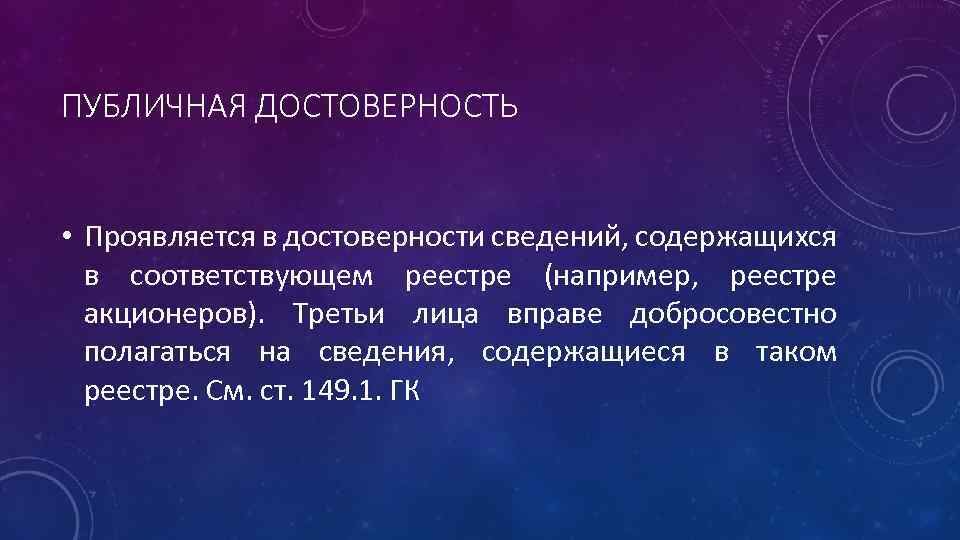 ПУБЛИЧНАЯ ДОСТОВЕРНОСТЬ

• Проявляется в достоверности сведений, содержащихся в соответствующем реестре (например, реестре акционеров). Третьи лица вправе добросовестно полагаться на сведения, содержащиеся в таком реестре. См. ст. 149.1. ГК